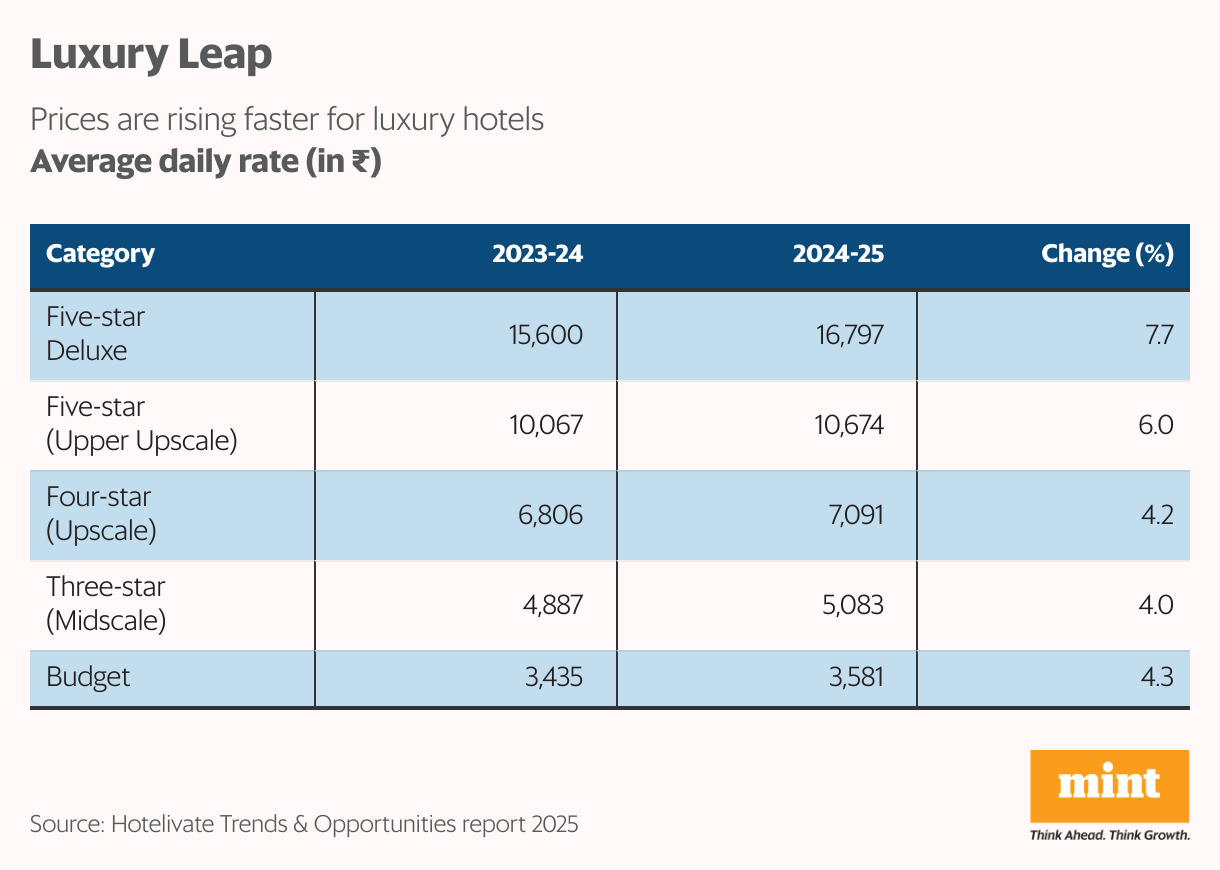 Luxury Leap

Prices are rising faster for luxury hotels
Average daily rate (in ₹)

| Category | 2023-24 | 2024-25 | Change (%) |
|---|---|---|---|
| Five-star Deluxe | 15,600 | 16,797 | 7.7 |
| Five-star (Upper Upscale) | 10,067 | 10,674 | 6.0 |
| Four-star (Upscale) | 6,806 | 7,091 | 4.2 |
| Three-star (Midscale) | 4,887 | 5,083 | 4.0 |
| Budget | 3,435 | 3,581 | 4.3 |

Source: Hotelivate Trends & Opportunities report 2025

mint
Think Ahead. Think Growth.